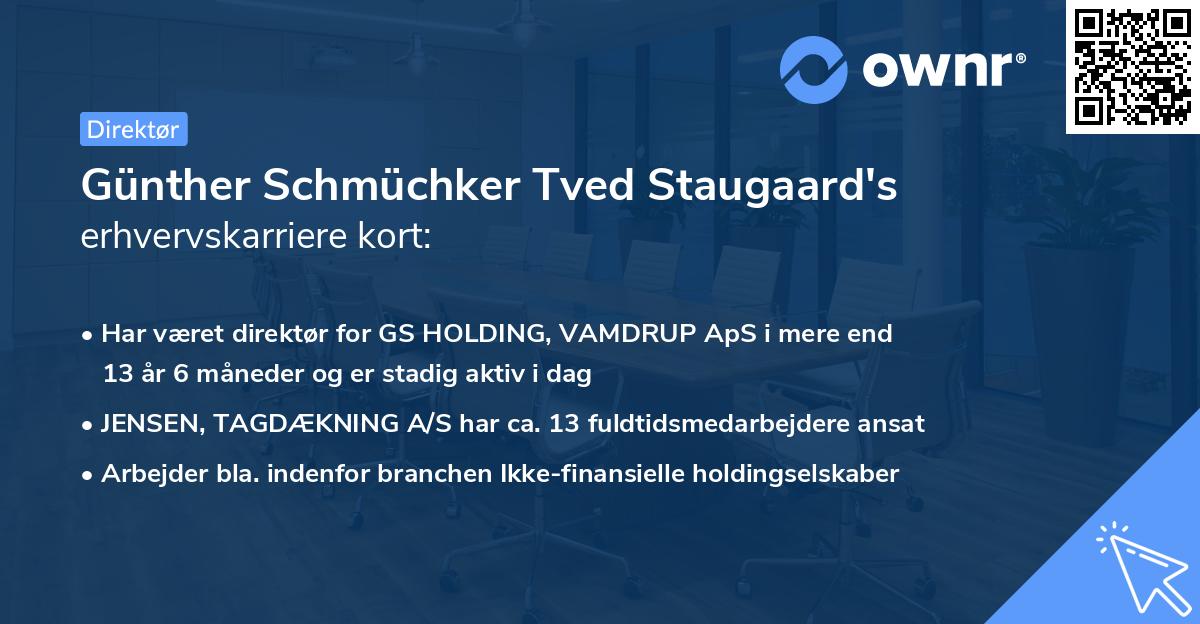 ownr®

Direktør

Günther Schmüchker Tved Staugaard's erhvervskarriere kort:

• Har været direktør for GS HOLDING, VAMDRUP ApS i mere end 13 år 6 måneder og er stadig aktiv i dag

• JENSEN, TAGDÆKNING A/S har ca. 13 fuldtidsmedarbejdere ansat

• Arbejder bla. indenfor branchen Ikke-finansielle holdingselskaber